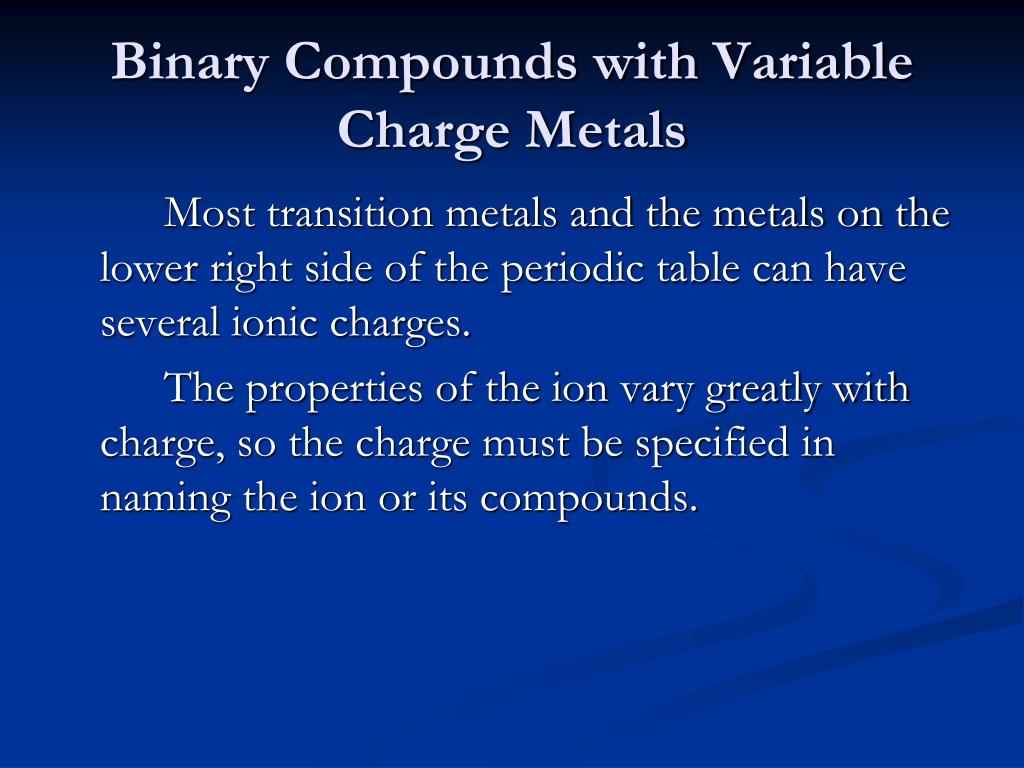 Binary Compounds with Variable Charge Metals

Most transition metals and the metals on the lower right side of the periodic table can have several ionic charges.

The properties of the ion vary greatly with charge, so the charge must be specified in naming the ion or its compounds.